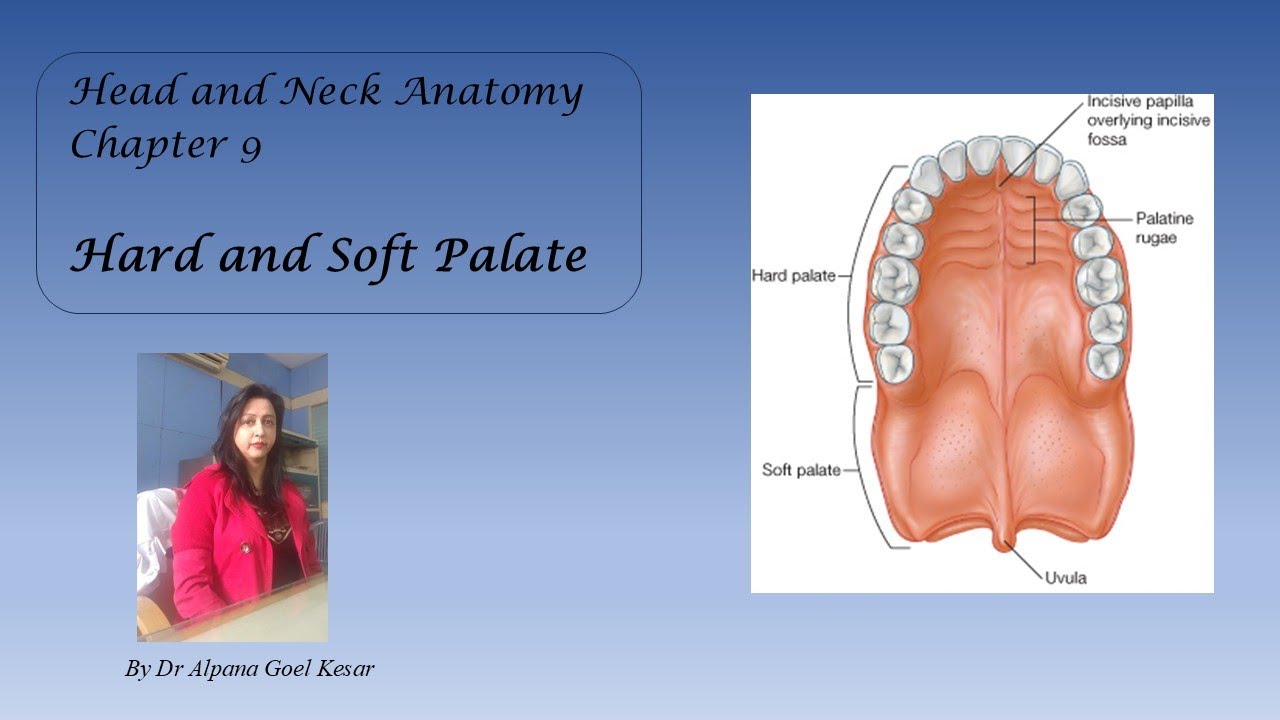 Head and Neck Anatomy
Chapter 9

Hard and Soft Palate

By Dr Alpana Goel Kesar

Incisive papilla overlying incisive fossa

Palatine rugae

Hard palate

Soft palate

Uvula